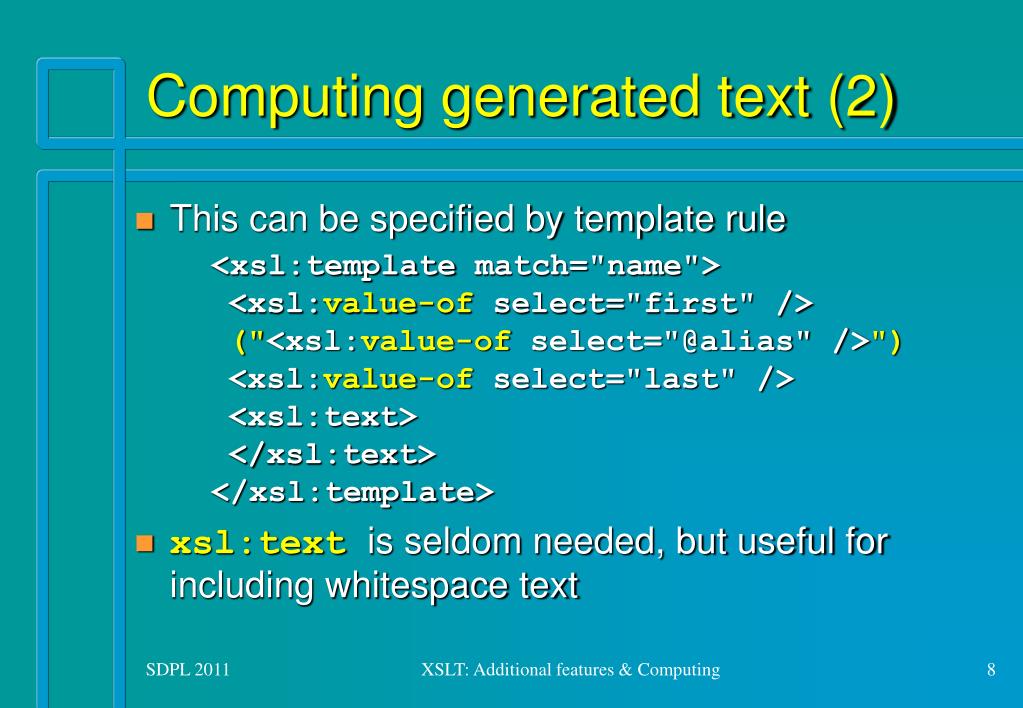 Computing generated text (2)

This can be specified by template rule

<xsl:template match="name">
<xsl:value-of select="first" />
("<xsl:value-of select="@alias" />")
<xsl:value-of select="last" />
<xsl:text>
</xsl:text>
</xsl:template>

xsl:text is seldom needed, but useful for including whitespace text

SDPL 2011 XSLT: Additional features & Computing 8